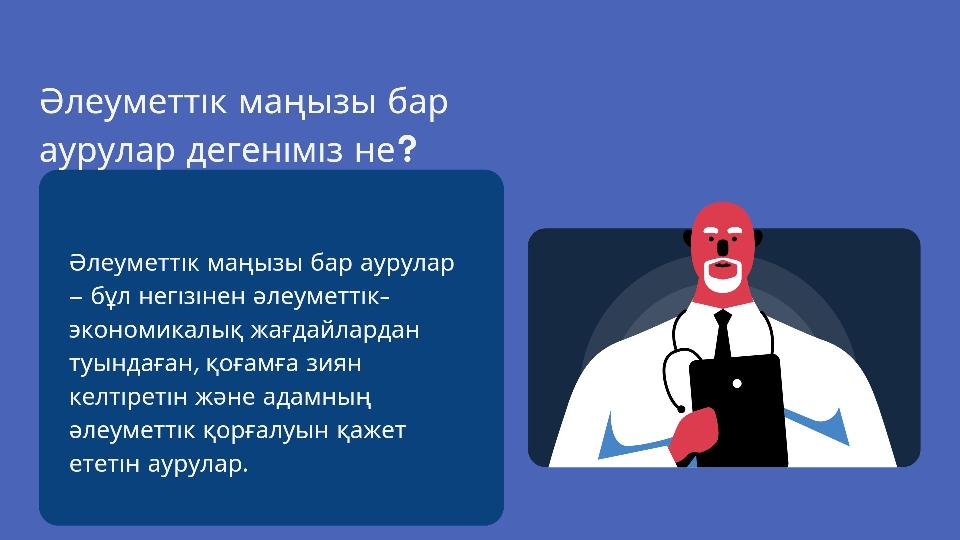 Әлеуметтік маңызы бар аурулар дегеніміз не?

Әлеуметтік маңызы бар аурулар – бұл негізінен әлеуметтік-экономикалық жағдайлардан туындаған, қоғамға зиян келтіретін және адамның әлеуметтік қорғалуын қажет ететін аурулар.